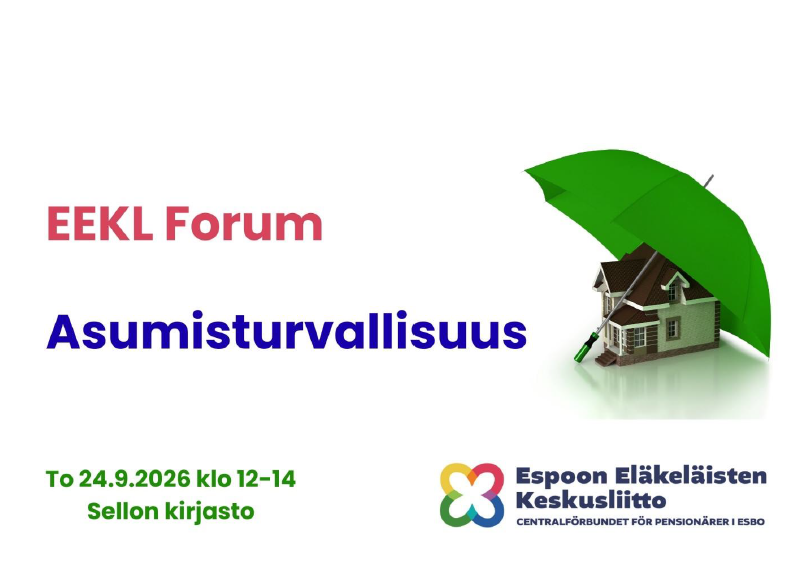 EEKL Forum

Asumisturvallisuus

To 24.9.2026 klo 12-14
Sellon kirjasto

Espoon Eläkeläisten
Keskusliitto
CENTRALFÖRBUNDET FÖR PENSIONÄRER I ESBO